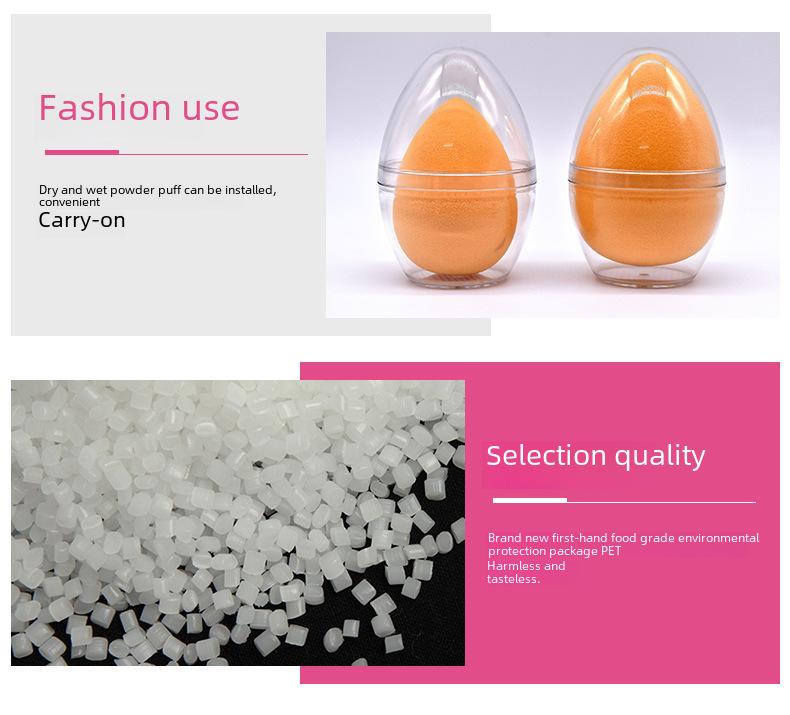 Fashion use

Dry and wet powder puff can be installed, convenient
Carry-on

Selection quality

Brand new first-hand food grade environmental protection package PET
Harmless and tasteless.